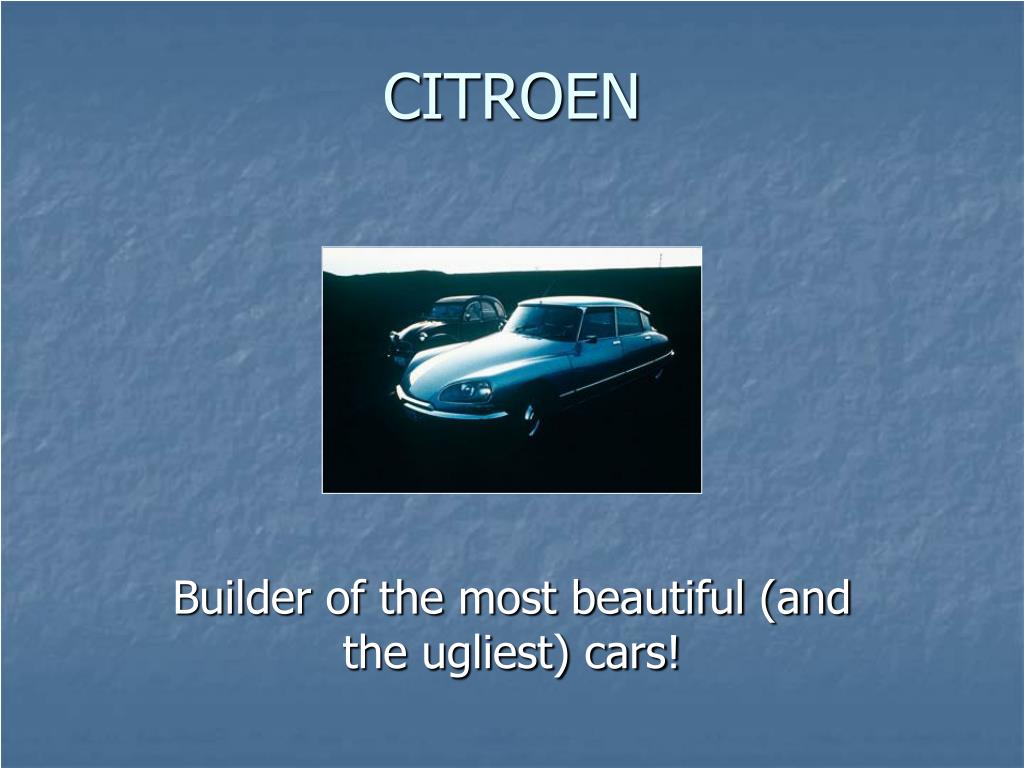 CITROEN

Builder of the most beautiful (and the ugliest) cars!